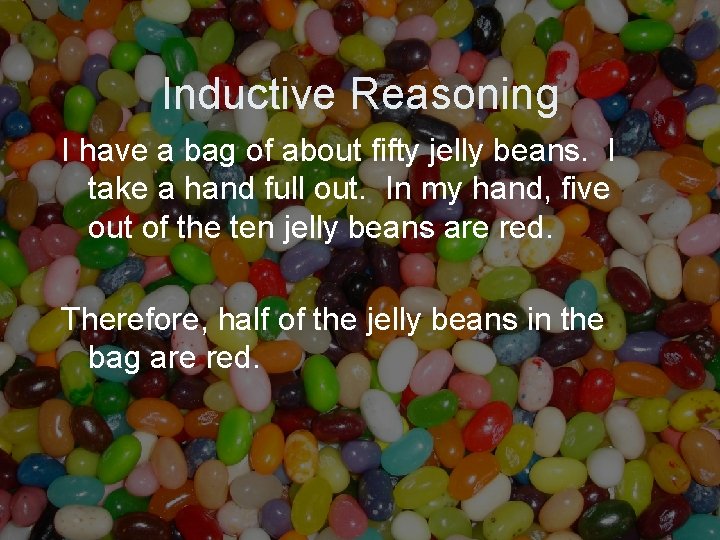 Inductive Reasoning

I have a bag of about fifty jelly beans. I take a hand full out. In my hand, five out of the ten jelly beans are red.

Therefore, half of the jelly beans in the bag are red.